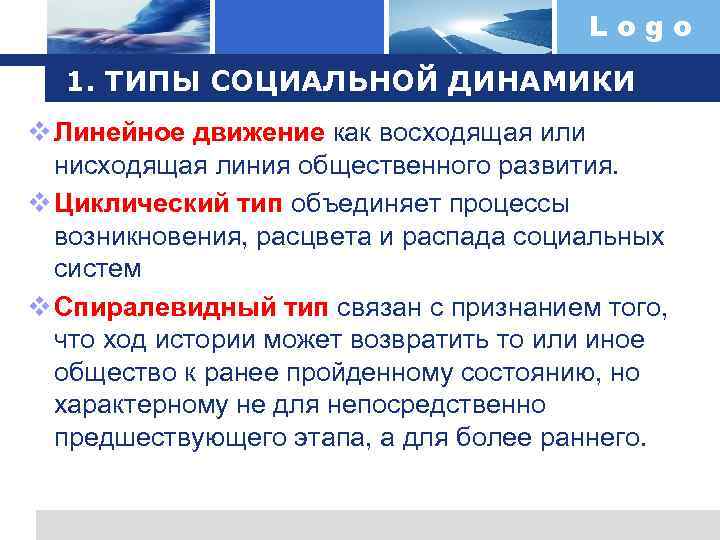 Logo

1. ТИПЫ СОЦИАЛЬНОЙ ДИНАМИКИ

❖ Линейное движение как восходящая или нисходящая линия общественного развития.

❖ Циклический тип объединяет процессы возникновения, расцвета и распада социальных систем

❖ Спиралевидный тип связан с признанием того, что ход истории может возвратить то или иное общество к ранее пройденному состоянию, но характерному не для непосредственно предшествующего этапа, а для более раннего.